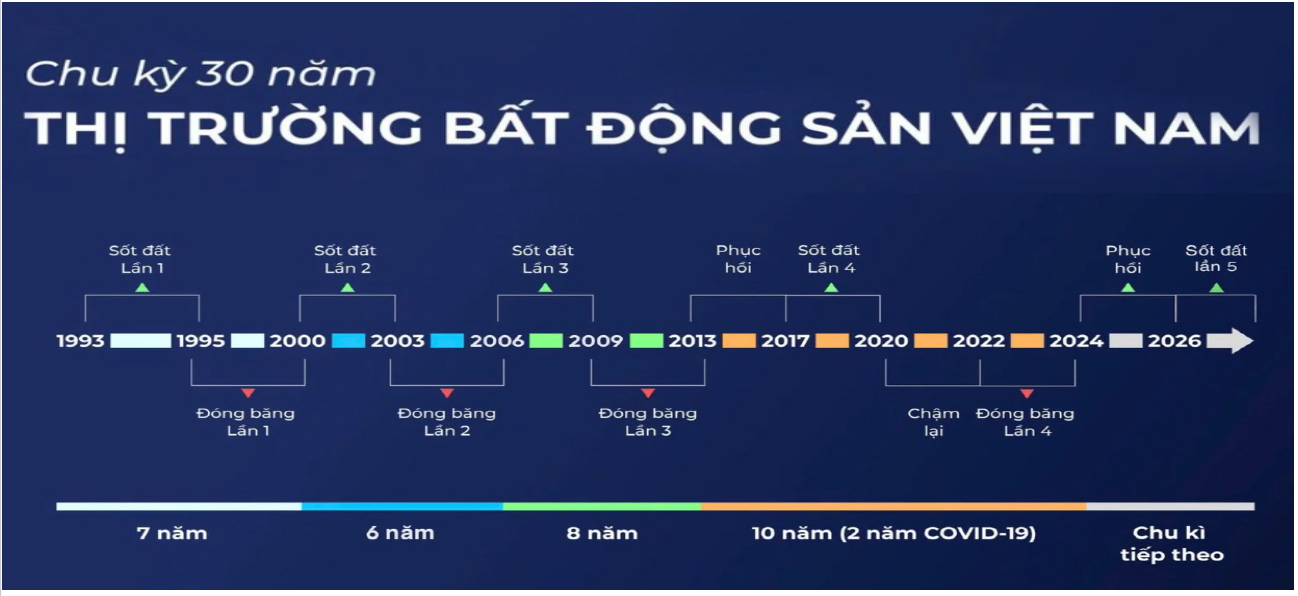 Chu kỳ 30 năm
THỊ TRƯỜNG BẤT ĐỘNG SẢN VIỆT NAM

Sốt đất Lần 1
Sốt đất Lần 2
Sốt đất Lần 3
Phục hồi
Sốt đất Lần 4
Phục hồi
Sốt đất lần 5

1993 1995 2000 2003 2006 2009 2013 2017 2020 2022 2024 2026

Đóng băng Lần 1
Đóng băng Lần 2
Đóng băng Lần 3
Chậm lại
Đóng băng Lần 4

7 năm
6 năm
8 năm
10 năm (2 năm COVID-19)
Chu kì tiếp theo